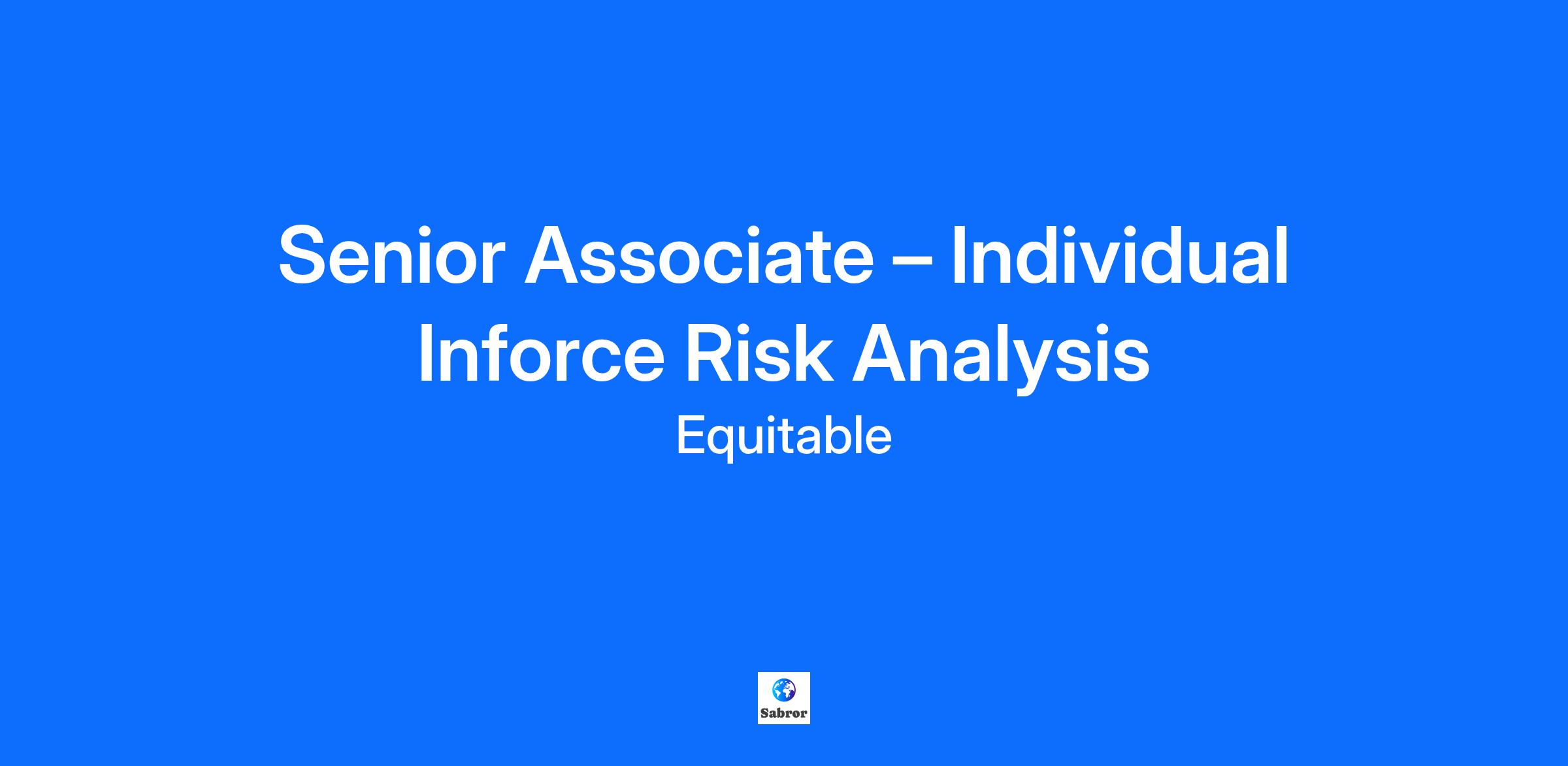 Senior Associate – Individual Inforce Risk Analysis

Equitable

Sabror